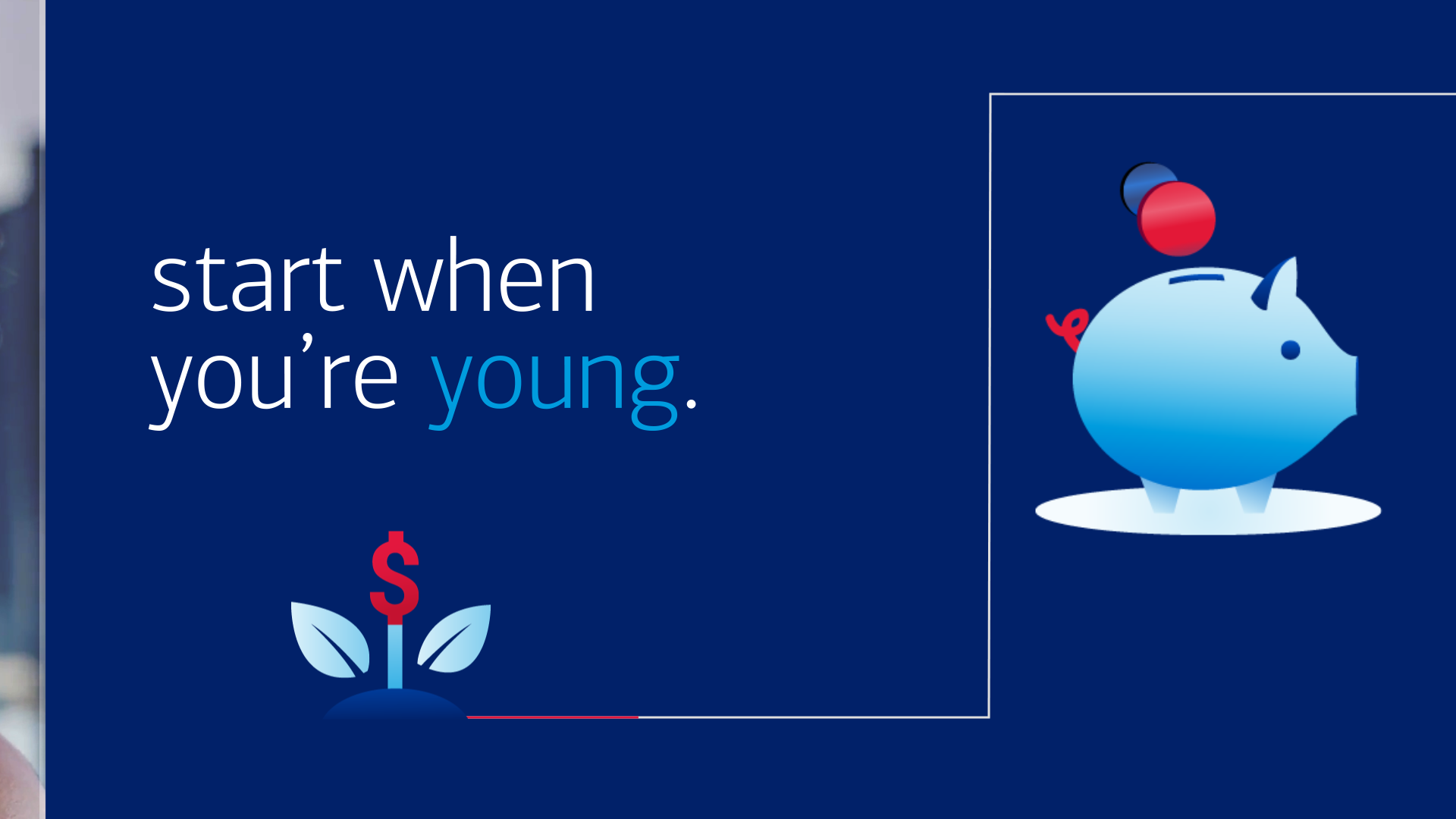 start when you're young.

$